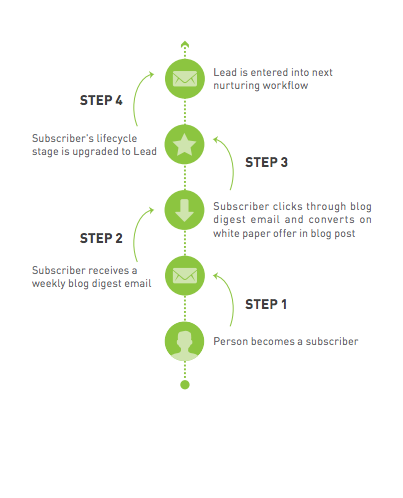 Lead is entered into next nurturing workflow

STEP 4

Subscriber's lifecycle stage is upgraded to Lead

STEP 3

Subscriber clicks through blog digest email and converts on white paper offer in blog post

STEP 2

Subscriber receives a weekly blog digest email

STEP 1

Person becomes a subscriber